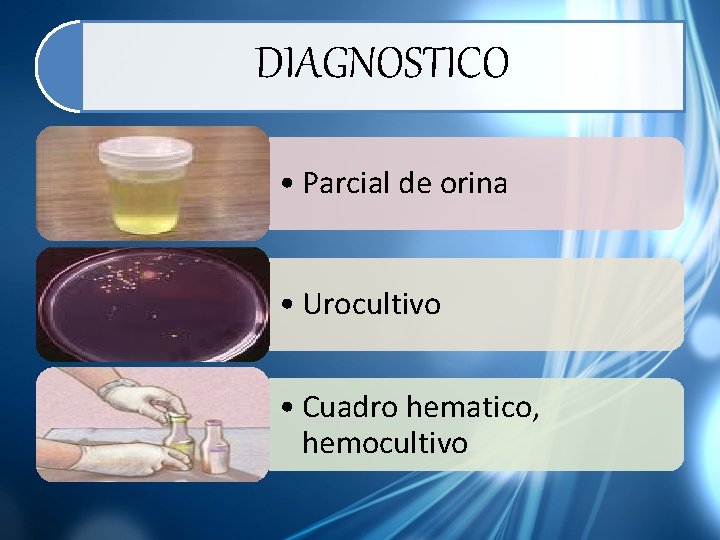 DIAGNOSTICO

• Parcial de orina

• Urocultivo

• Cuadro hematico, hemocultivo